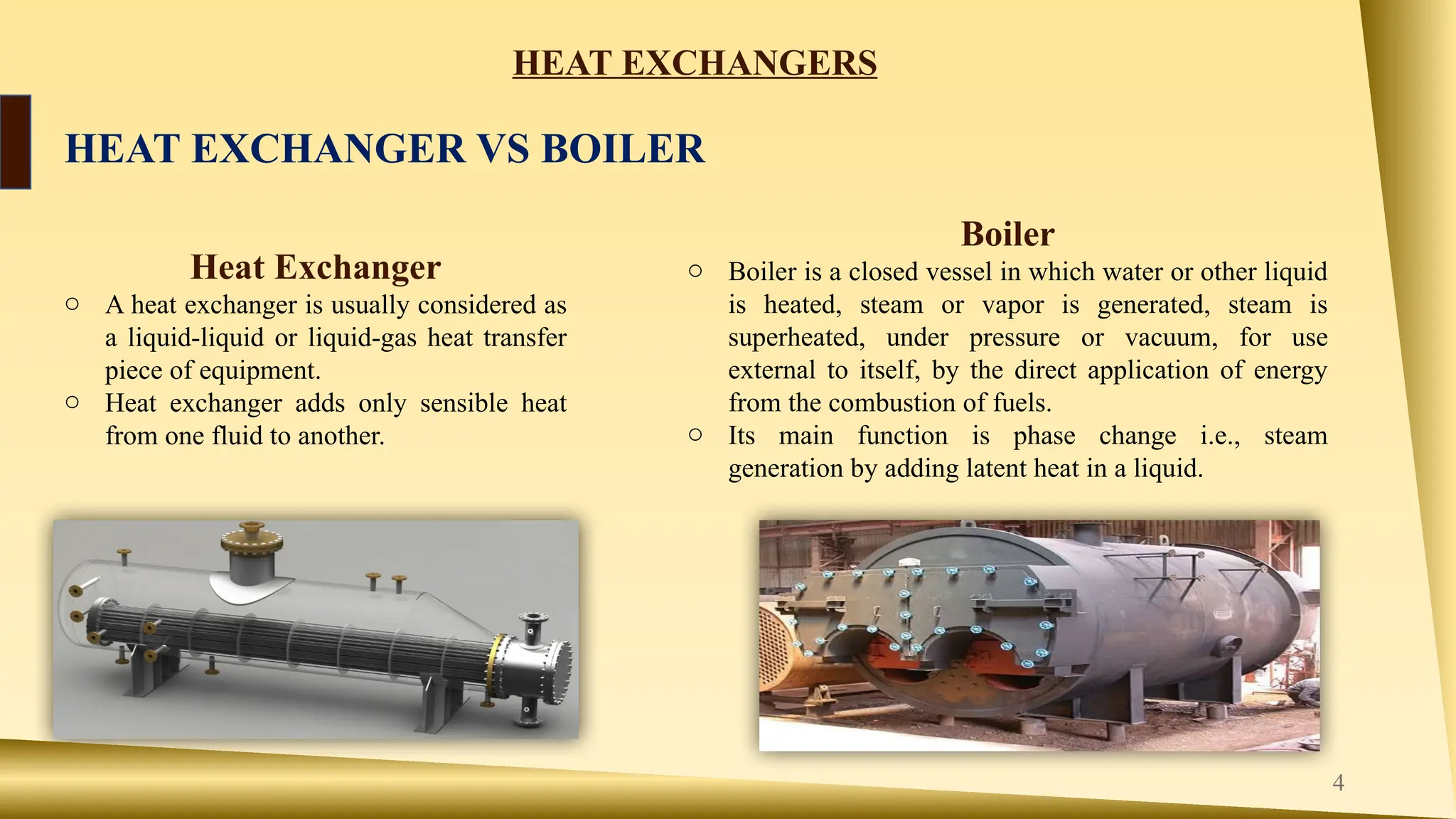 HEAT EXCHANGERS

HEAT EXCHANGER VS BOILER

Heat Exchanger

○ A heat exchanger is usually considered as a liquid-liquid or liquid-gas heat transfer piece of equipment.
○ Heat exchanger adds only sensible heat from one fluid to another.

Boiler

○ Boiler is a closed vessel in which water or other liquid is heated, steam or vapor is generated, steam is superheated, under pressure or vacuum, for use external to itself, by the direct application of energy from the combustion of fuels.
○ Its main function is phase change i.e., steam generation by adding latent heat in a liquid.

4